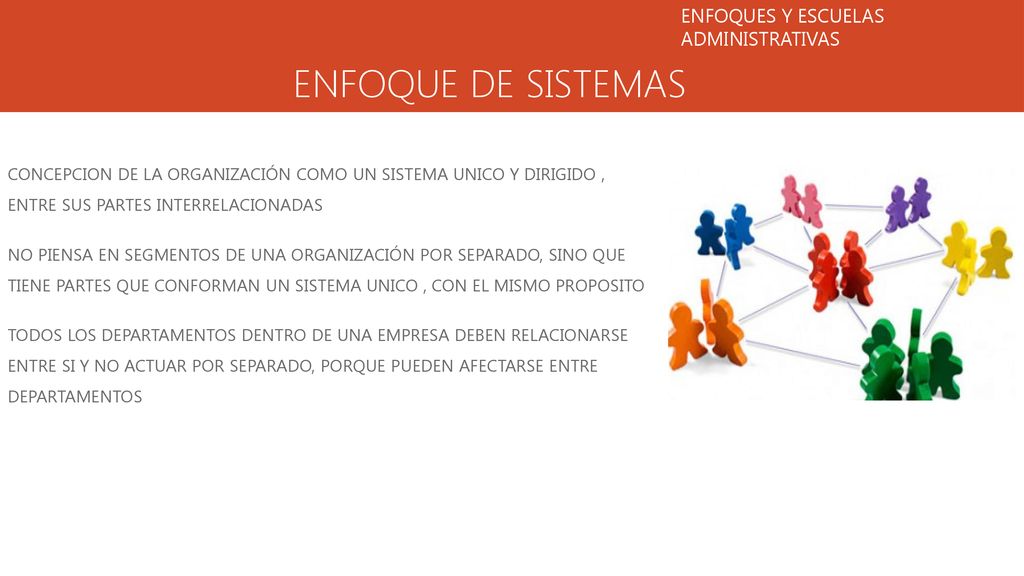 ENFOQUES Y ESCUELAS ADMINISTRATIVAS

ENFOQUE DE SISTEMAS

CONCEPCION DE LA ORGANIZACIÓN COMO UN SISTEMA UNICO Y DIRIGIDO , ENTRE SUS PARTES INTERRELACIONADAS

NO PIENSA EN SEGMENTOS DE UNA ORGANIZACIÓN POR SEPARADO, SINO QUE TIENE PARTES QUE CONFORMAN UN SISTEMA UNICO , CON EL MISMO PROPOSITO

TODOS LOS DEPARTAMENTOS DENTRO DE UNA EMPRESA DEBEN RELACIONARSE ENTRE SI Y NO ACTUAR POR SEPARADO, PORQUE PUEDEN AFECTARSE ENTRE DEPARTAMENTOS